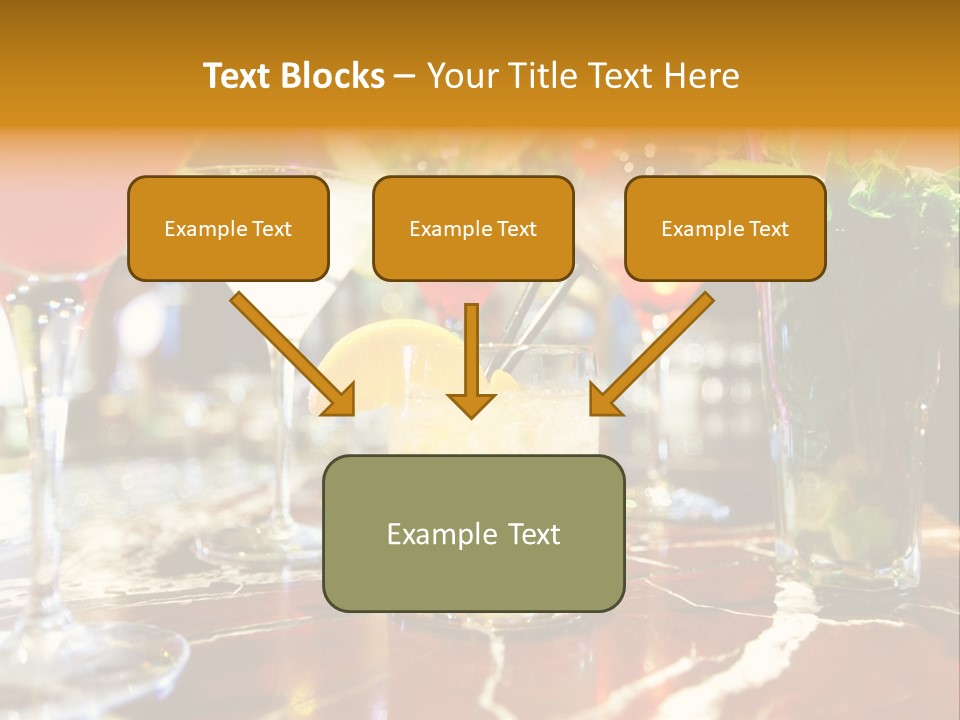 Text Blocks – Your Title Text Here

Example Text

Example Text

Example Text

Example Text